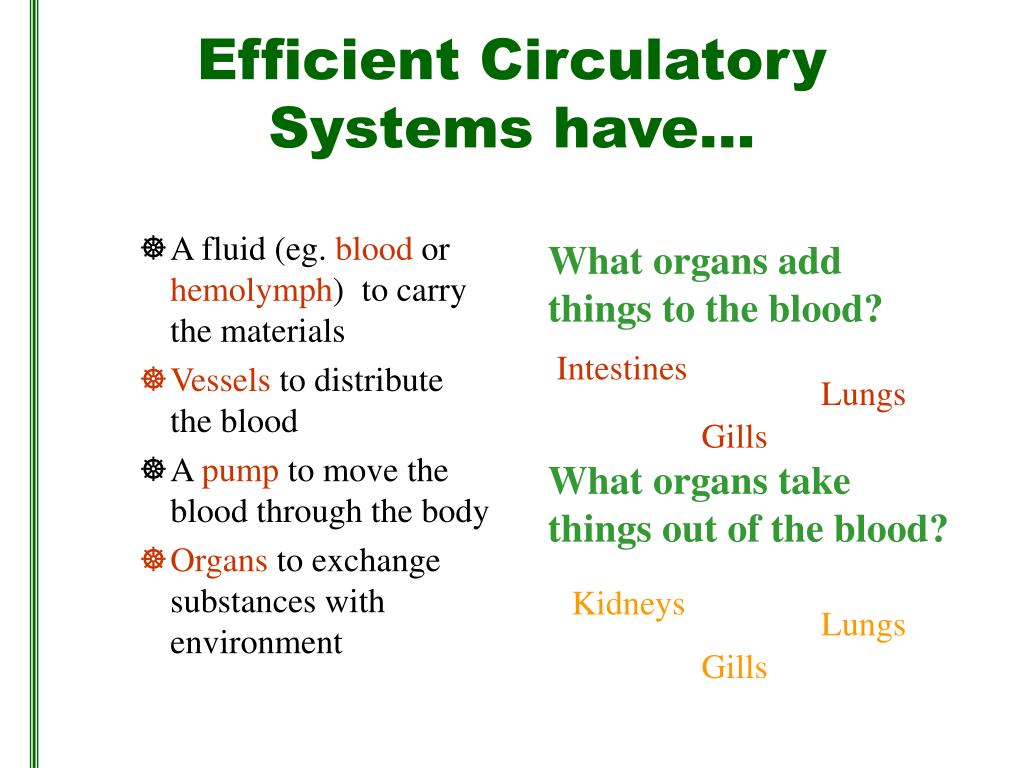 Efficient Circulatory Systems have…

A fluid (eg. blood or hemolymph) to carry the materials

Vessels to distribute the blood

A pump to move the blood through the body

Organs to exchange substances with environment

What organs add things to the blood?

Intestines

Lungs

Gills

What organs take things out of the blood?

Kidneys

Lungs

Gills